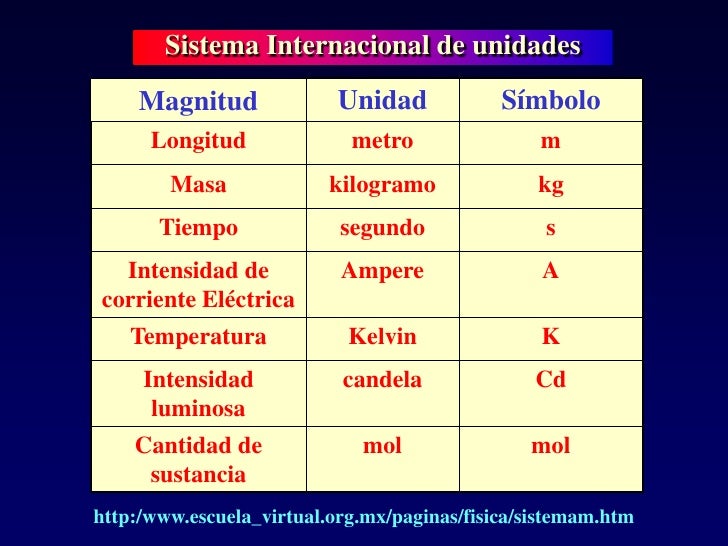 Sistema Internacional de unidades

| Magnitud | Unidad | Símbolo |
|---|---|---|
| Longitud | metro | m |
| Masa | kilogramo | kg |
| Tiempo | segundo | s |
| Intensidad de corriente Eléctrica | Ampere | A |
| Temperatura | Kelvin | K |
| Intensidad luminosa | candela | Cd |
| Cantidad de sustancia | mol | mol |

http:/www.escuela_virtual.org.mx/paginas/fisica/sistemam.htm